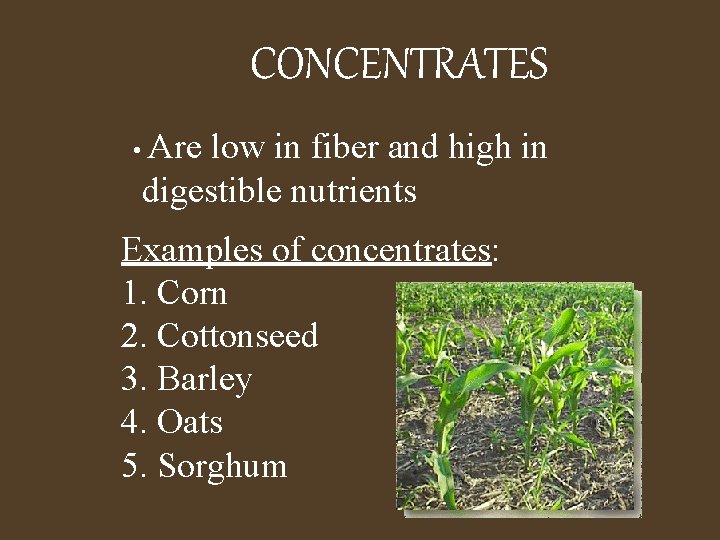 CONCENTRATES

• Are low in fiber and high in digestible nutrients

Examples of concentrates:
1. Corn
2. Cottonseed
3. Barley
4. Oats
5. Sorghum